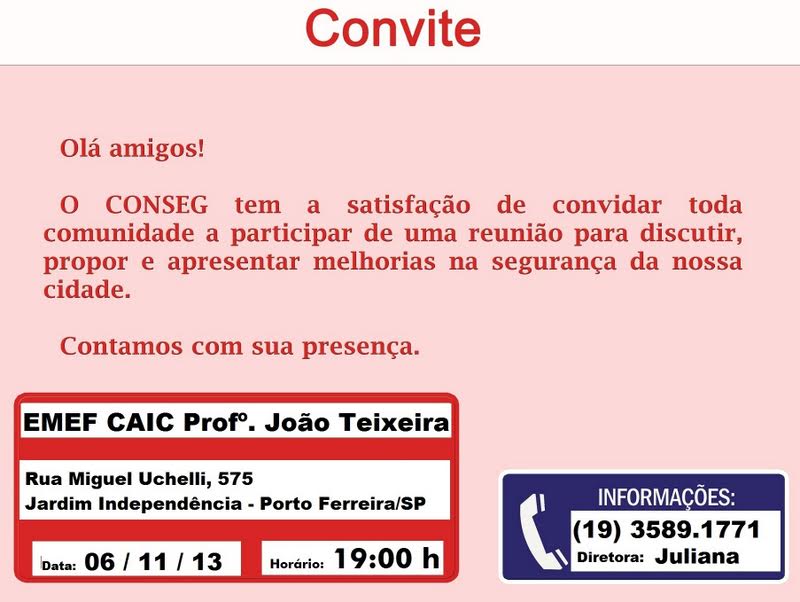 Convite

Olá amigos!

O CONSEG tem a satisfação de convidar toda comunidade a participar de uma reunião para discutir, propor e apresentar melhorias na segurança da nossa cidade.

Contamos com sua presença.

EMEF CAIC Profº. João Teixeira

Rua Miguel Uchelli, 575
Jardim Independência - Porto Ferreira/SP

Data: 06 / 11 / 13

Horário: 19:00 h

INFORMAÇÕES:
(19) 3589.1771
Diretora: Juliana